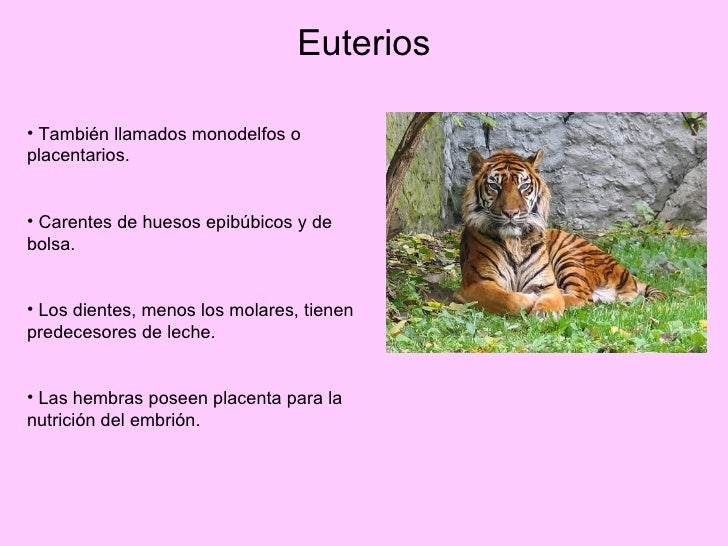 Euterios

• También llamados monodelfos o placentarios.

• Carentes de huesos epibúbicos y de bolsa.

• Los dientes, menos los molares, tienen predecesores de leche.

• Las hembras poseen placenta para la nutrición del embrión.